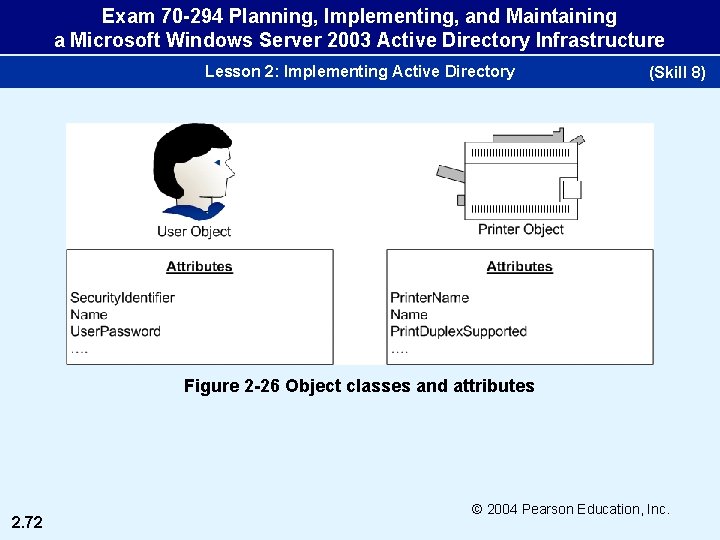 Exam 70-294 Planning, Implementing, and Maintaining a Microsoft Windows Server 2003 Active Directory Infrastructure

Lesson 2: Implementing Active Directory

(Skill 8)

User Object

Attributes

SecurityIdentifier
Name
UserPassword
….

Printer Object

Attributes

PrinterName
Name
PrintDuplexSupported
….

Figure 2-26 Object classes and attributes

© 2004 Pearson Education, Inc.

2.72